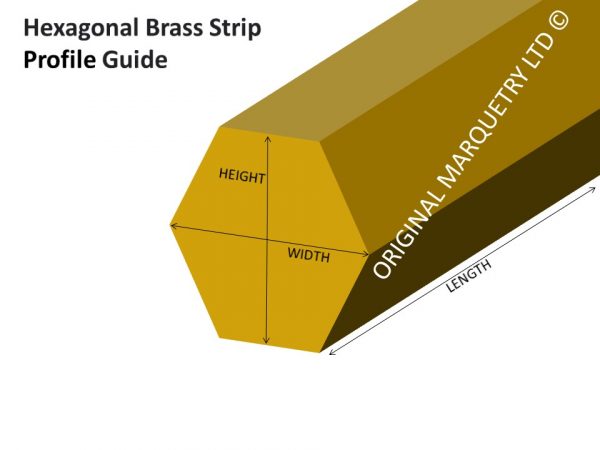 Hexagonal Brass Strip
Profile Guide

HEIGHT

WIDTH

ORIGINAL MARQUETRY LTD ©

LENGTH